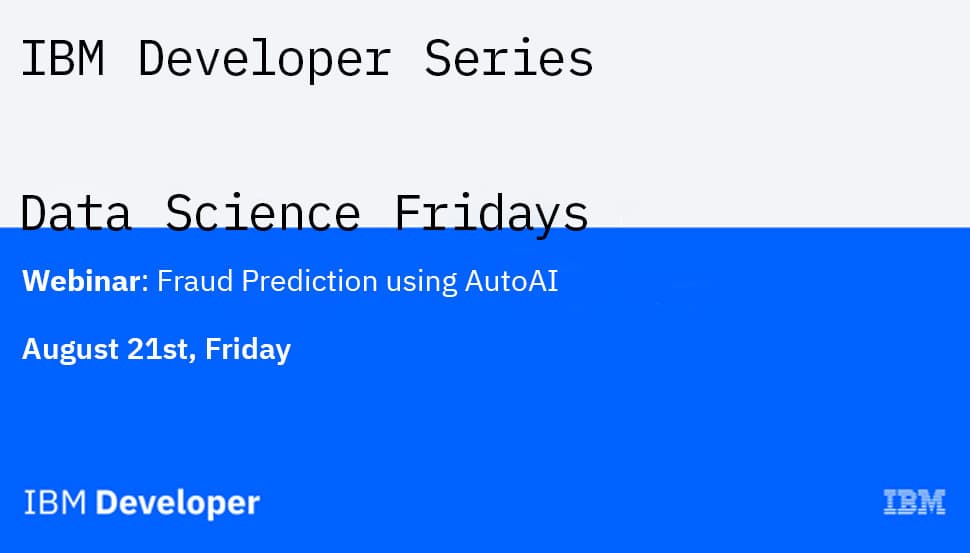 IBM Developer Series

Data Science Fridays

Webinar: Fraud Prediction using AutoAI

August 21st, Friday

IBM Developer

IBM